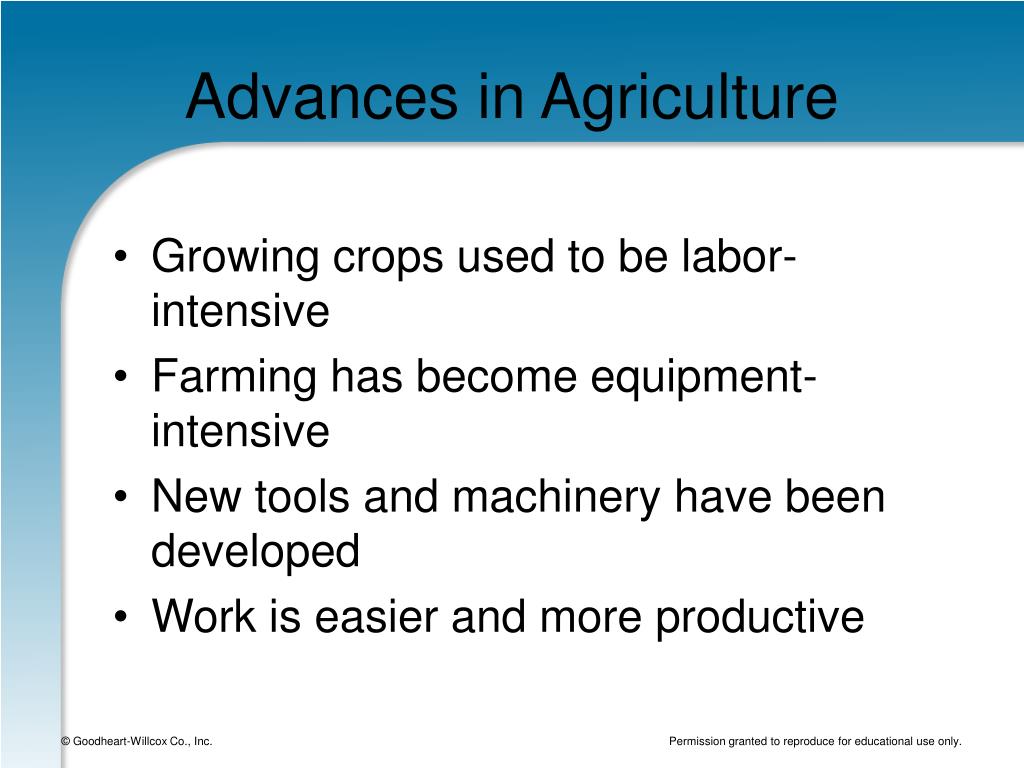 Advances in Agriculture

• Growing crops used to be labor-intensive
• Farming has become equipment-intensive
• New tools and machinery have been developed
• Work is easier and more productive

© Goodheart-Willcox Co., Inc.

Permission granted to reproduce for educational use only.